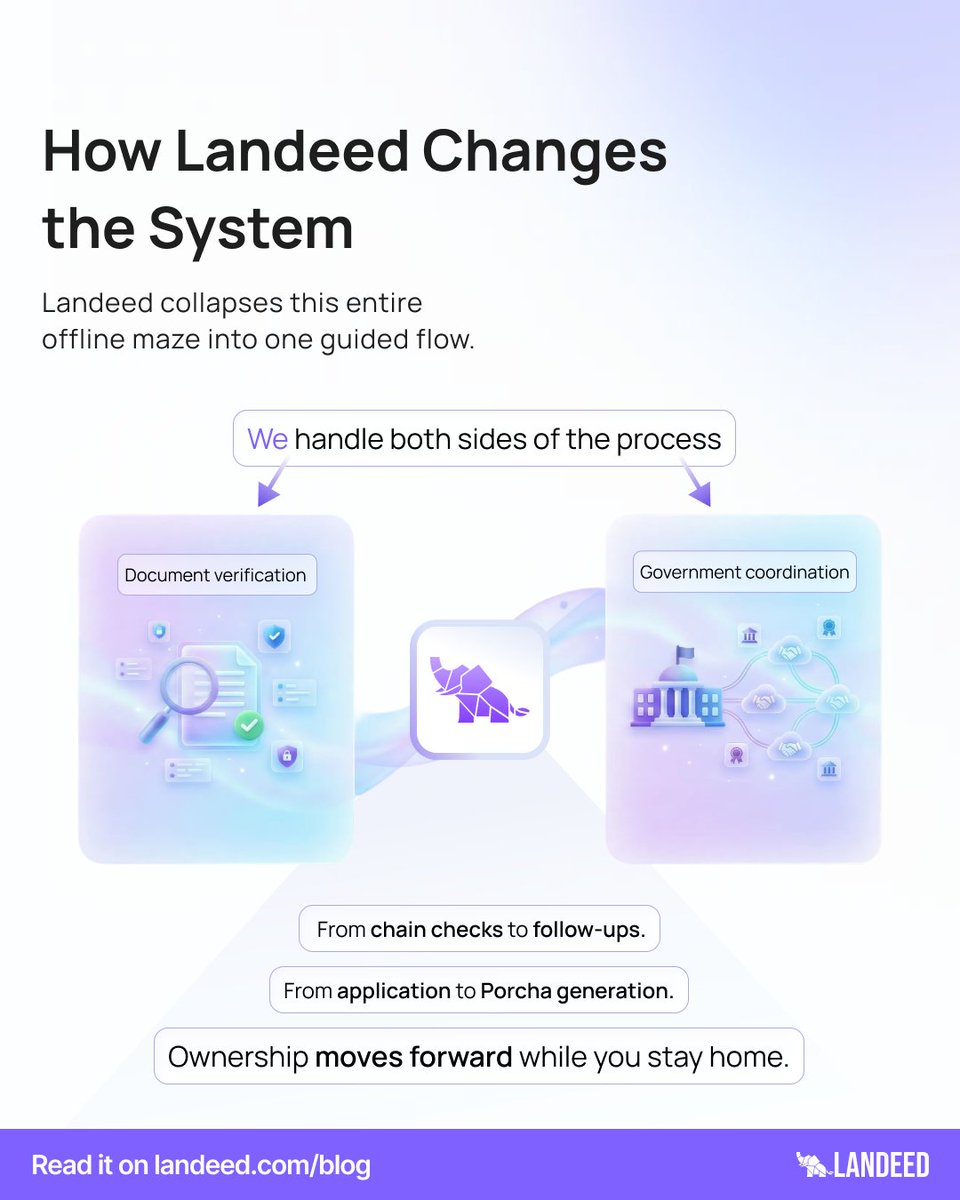 How Landeed Changes the System

Landeed collapses this entire offline maze into one guided flow.

We handle both sides of the process

Document verification

Government coordination

From chain checks to follow-ups.

From application to Porcha generation.

Ownership moves forward while you stay home.

Read it on landeed.com/blog

LANDEED